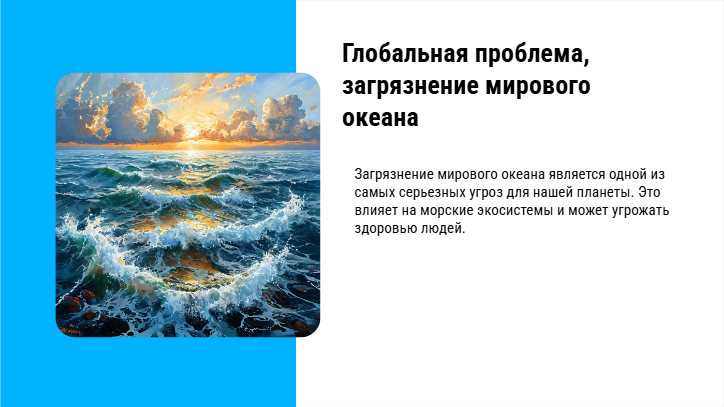 Глобальная проблема, загрязнение мирового океана

Загрязнение мирового океана является одной из самых серьезных угроз для нашей планеты. Это влияет на морские экосистемы и может угрожать здоровью людей.